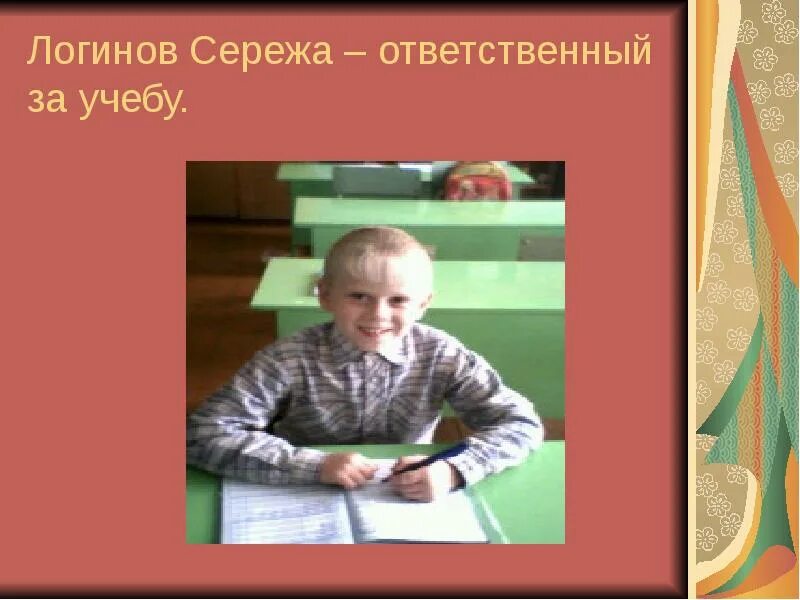 Логинов Сережа – ответственный за учебу.